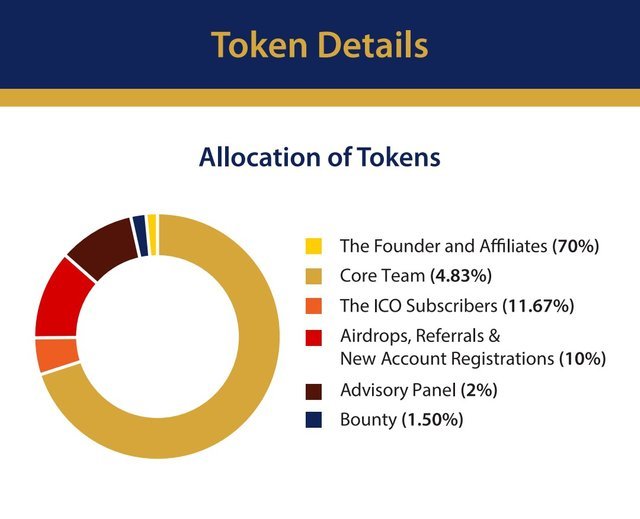 Token Details

Allocation of Tokens

The Founder and Affiliates (70%)
Core Team (4.83%)
The ICO Subscribers (11.67%)
Airdrops, Referrals & New Account Registrations (10%)
Advisory Panel (2%)
Bounty (1.50%)